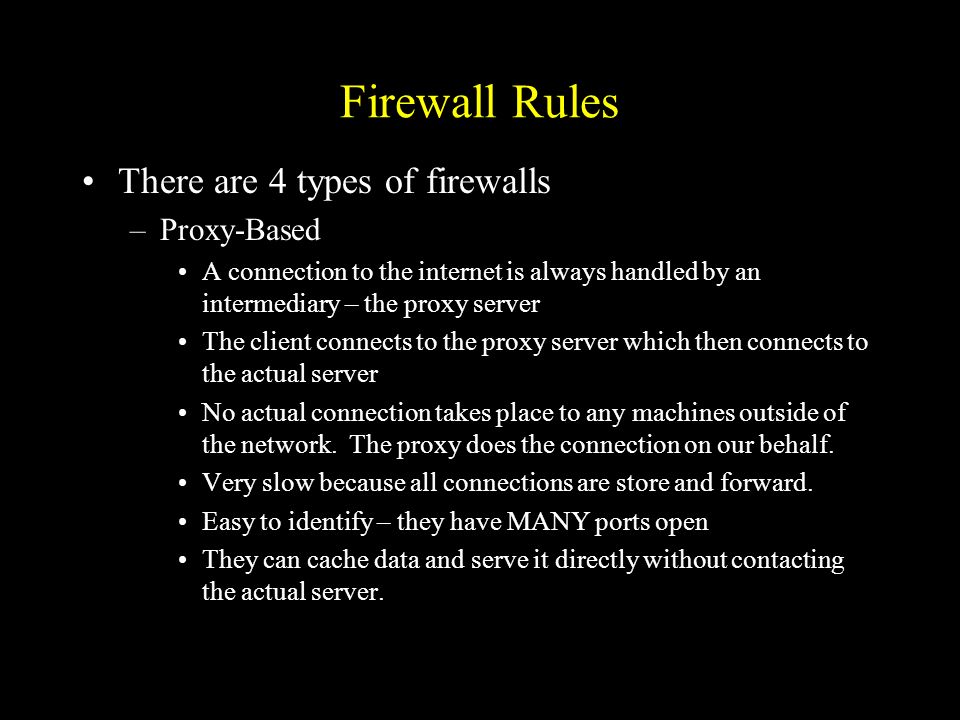 Firewall Rules

• There are 4 types of firewalls
– Proxy-Based
• A connection to the internet is always handled by an intermediary – the proxy server
• The client connects to the proxy server which then connects to the actual server
• No actual connection takes place to any machines outside of the network. The proxy does the connection on our behalf.
• Very slow because all connections are store and forward.
• Easy to identify – they have MANY ports open
• They can cache data and serve it directly without contacting the actual server.